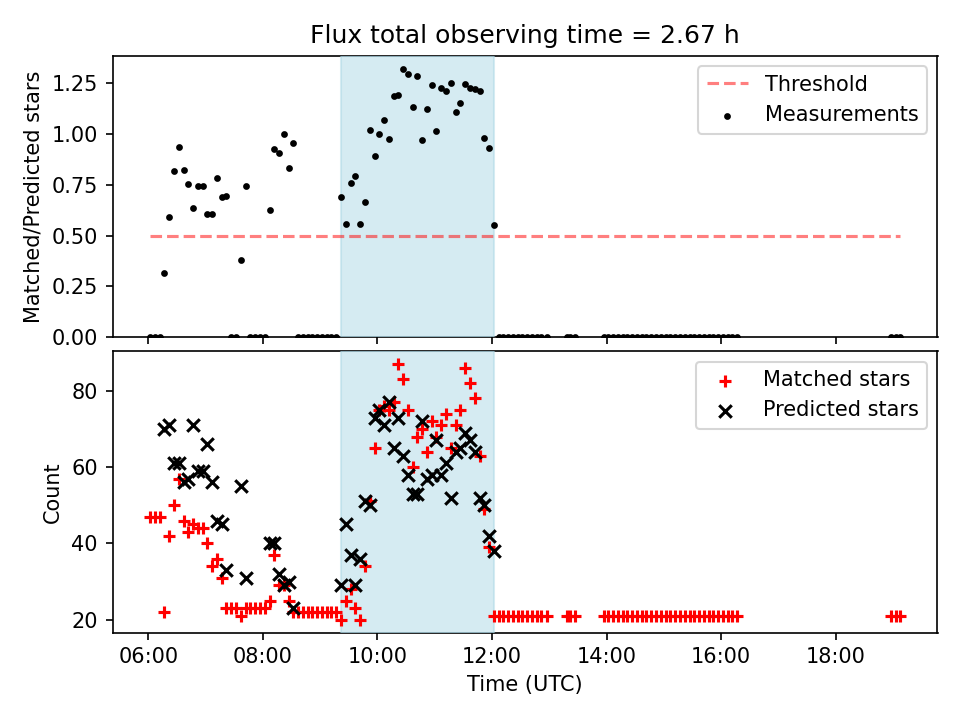 Flux total observing time = 2.67 h

Matched/Predicted stars

1.25
1.00
0.75
0.50
0.25
0.00

Threshold
Measurements

Count

80
60
40
20

Matched stars
Predicted stars

06:00 08:00 10:00 12:00 14:00 16:00 18:00

Time (UTC)